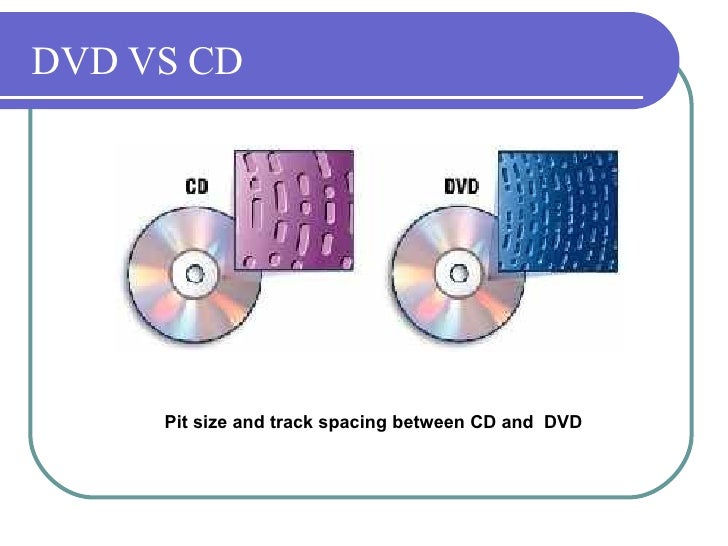 DVD VS CD

CD

DVD

Pit size and track spacing between CD and DVD